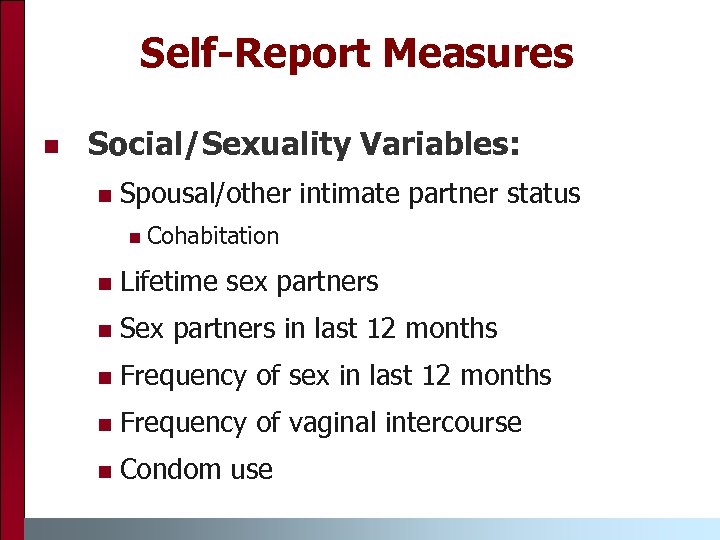 Self-Report Measures

Social/Sexuality Variables:

Spousal/other intimate partner status

Cohabitation

Lifetime sex partners

Sex partners in last 12 months

Frequency of sex in last 12 months

Frequency of vaginal intercourse

Condom use